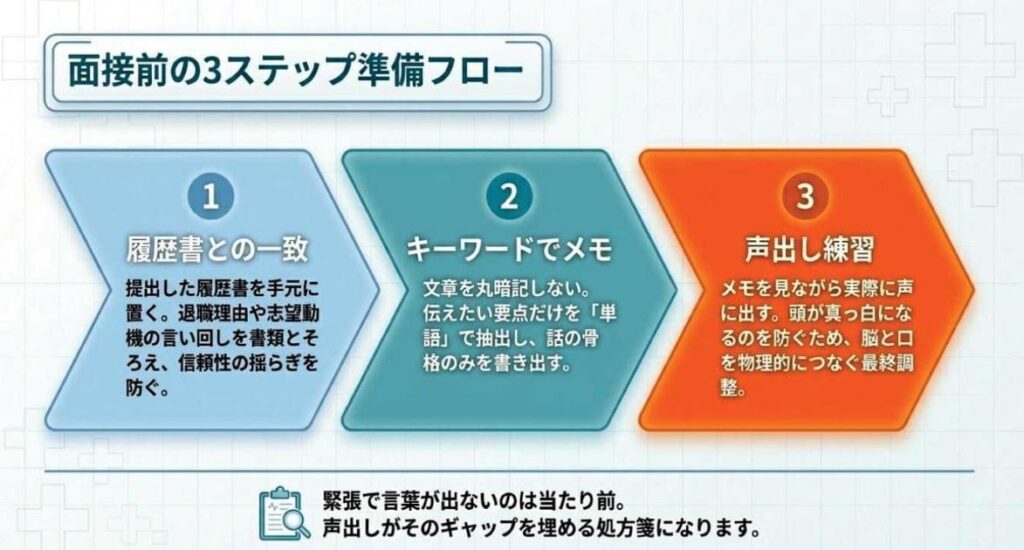 面接前の3ステップ準備フロー

1
履歴書との一致
提出した履歴書を手元に置く。退職理由や志望動機の言い回しを書類とそろえ、信頼性の揺らぎを防ぐ。

2
キーワードでメモ
文章を丸暗記しない。伝えたい要点だけを「単語」で抽出し、話の骨格のみを書き出す。

3
声出し練習
メモを見ながら実際に声に出す。頭が真っ白になるのを防ぐため、脳と口を物理的につなぐ最終調整。

緊張で言葉が出ないのは当たり前。
声出しがそのギャップを埋める処方箋になります。